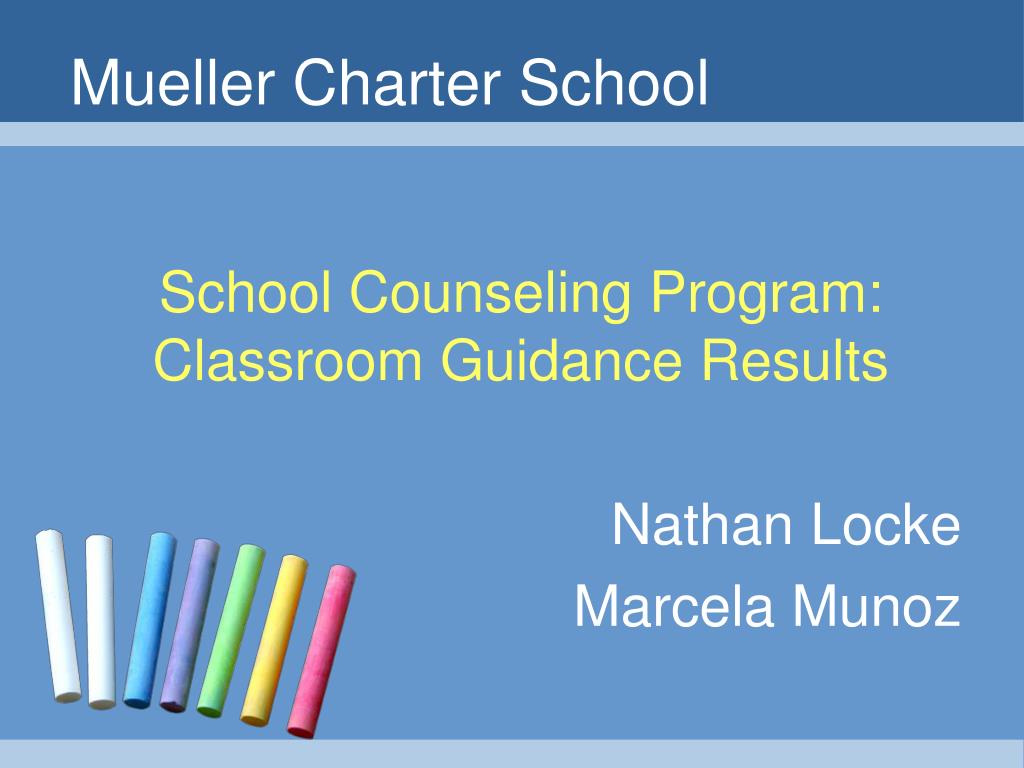 Mueller Charter School

School Counseling Program: Classroom Guidance Results

Nathan Locke
Marcela Munoz